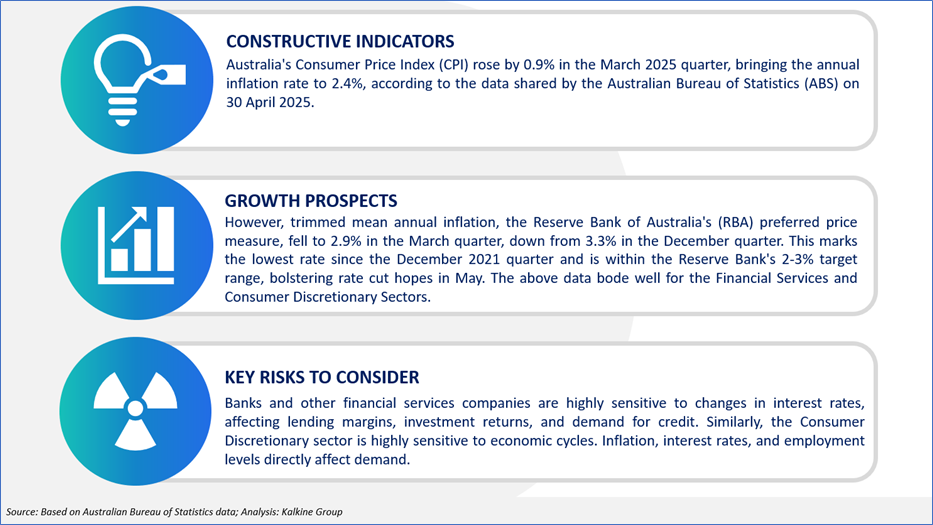 CONSTRUCTIVE INDICATORS

Australia's Consumer Price Index (CPI) rose by 0.9% in the March 2025 quarter, bringing the annual inflation rate to 2.4%, according to the data shared by the Australian Bureau of Statistics (ABS) on 30 April 2025.

GROWTH PROSPECTS

However, trimmed mean annual inflation, the Reserve Bank of Australia's (RBA) preferred price measure, fell to 2.9% in the March quarter, down from 3.3% in the December quarter. This marks the lowest rate since the December 2021 quarter and is within the Reserve Bank's 2-3% target range, bolstering rate cut hopes in May. The above data bode well for the Financial Services and Consumer Discretionary Sectors.

KEY RISKS TO CONSIDER

Banks and other financial services companies are highly sensitive to changes in interest rates, affecting lending margins, investment returns, and demand for credit. Similarly, the Consumer Discretionary sector is highly sensitive to economic cycles. Inflation, interest rates, and employment levels directly affect demand.

Source: Based on Australian Bureau of Statistics data; Analysis: Kalkine Group